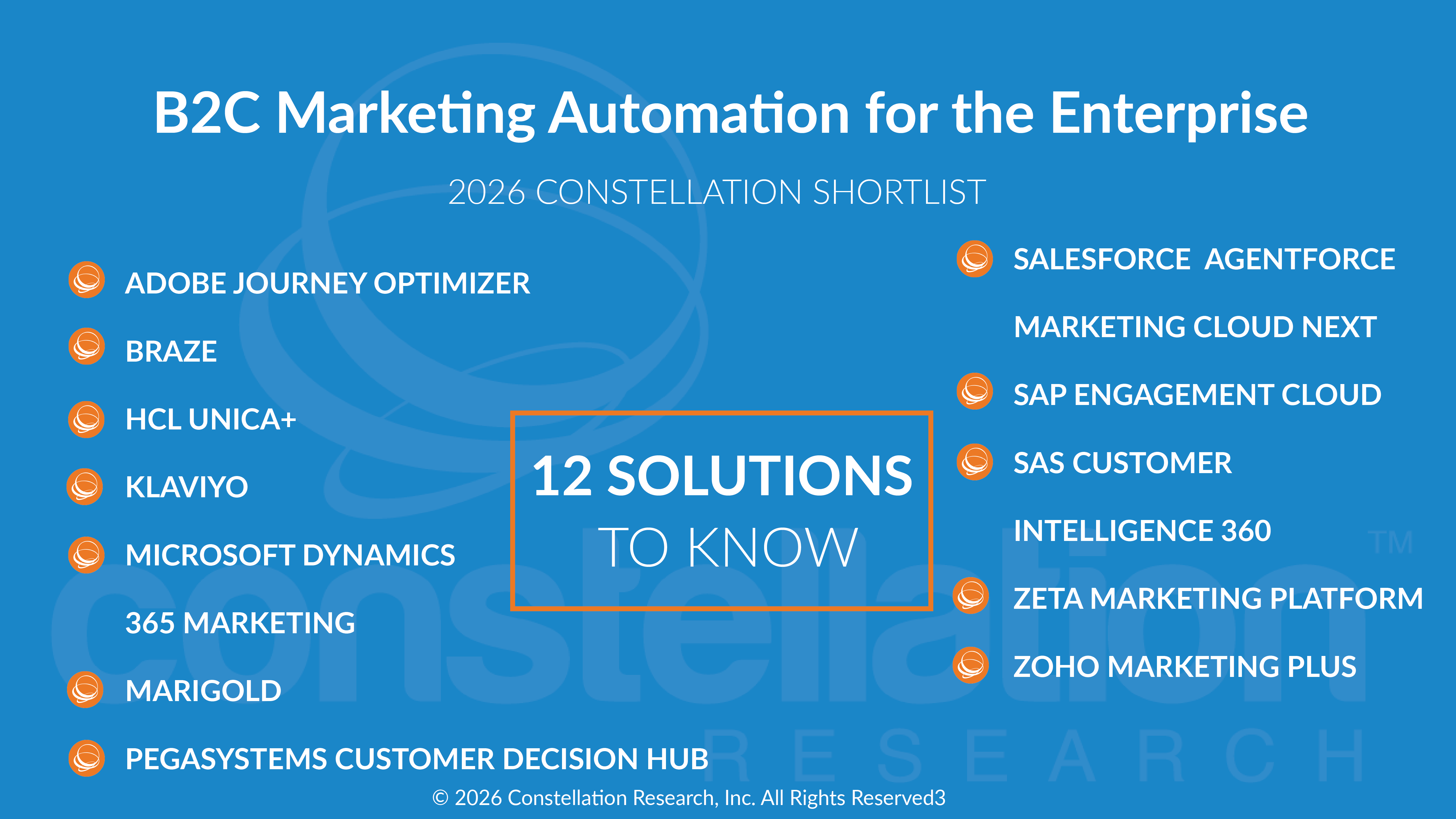 B2C Marketing Automation for the Enterprise

2026 CONSTELLATION SHORTLIST

ADOBE JOURNEY OPTIMIZER

BRAZE

HCL UNICA+

KLAVIYO

MICROSOFT DYNAMICS 365 MARKETING

MARIGOLD

PEGASYSTEMS CUSTOMER DECISION HUB

12 SOLUTIONS TO KNOW

SALESFORCE AGENTFORCE MARKETING CLOUD NEXT

SAP ENGAGEMENT CLOUD

SAS CUSTOMER INTELLIGENCE 360

ZETA MARKETING PLATFORM

ZOHO MARKETING PLUS

constellation™ RESEARCH

© 2026 Constellation Research, Inc. All Rights Reserved3